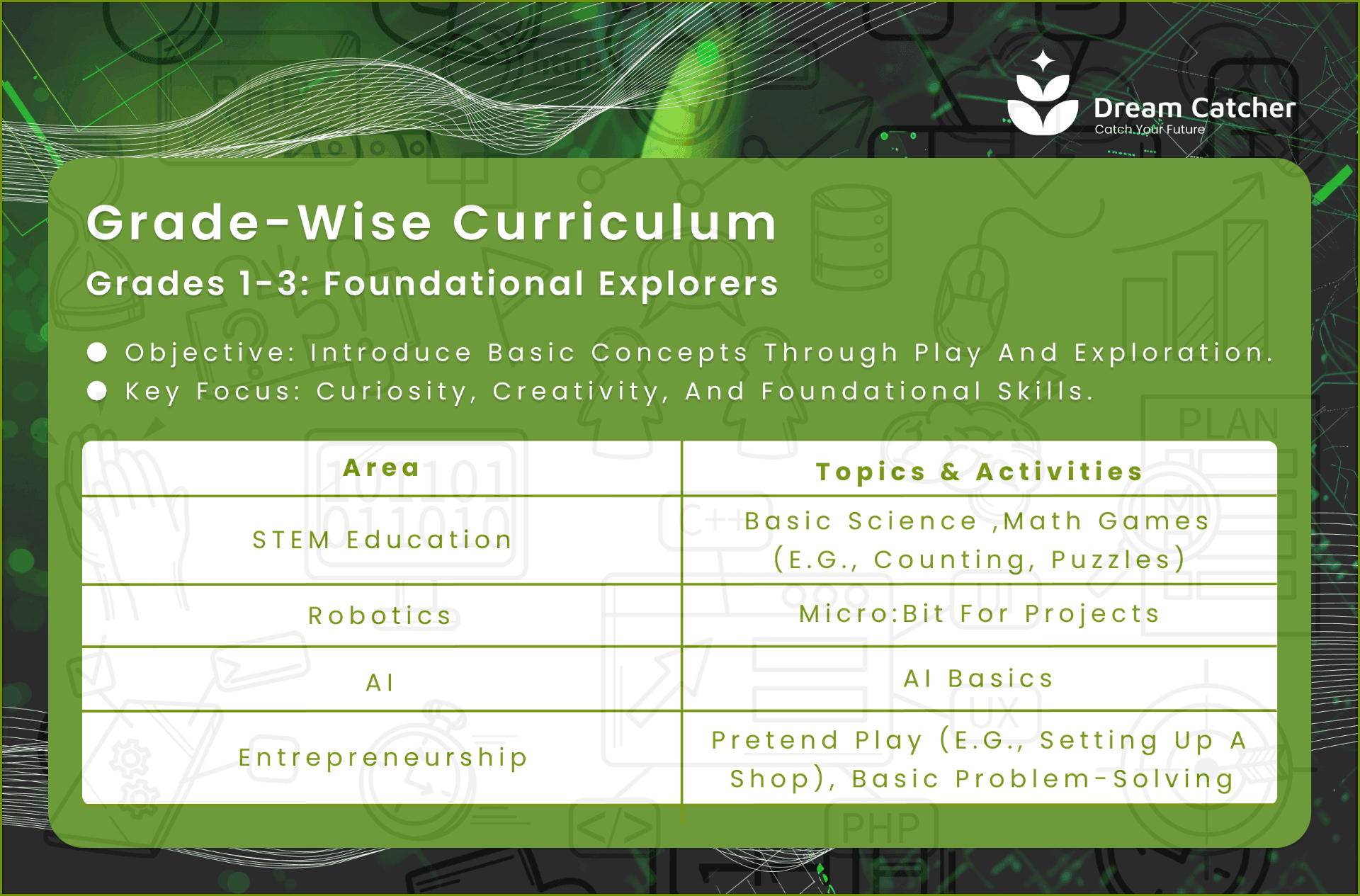 Dream Catcher
Catch Your Future

Grade-Wise Curriculum

Grades 1-3: Foundational Explorers

Objective: Introduce Basic Concepts Through Play And Exploration.
Key Focus: Curiosity, Creativity, And Foundational Skills.

| Area | Topics & Activities |
|---|---|
| STEM Education | Basic Science ,Math Games (E.G., Counting, Puzzles) |
| Robotics | Micro:Bit For Projects |
| AI | AI Basics |
| Entrepreneurship | Pretend Play (E.G., Setting Up A Shop), Basic Problem-Solving |